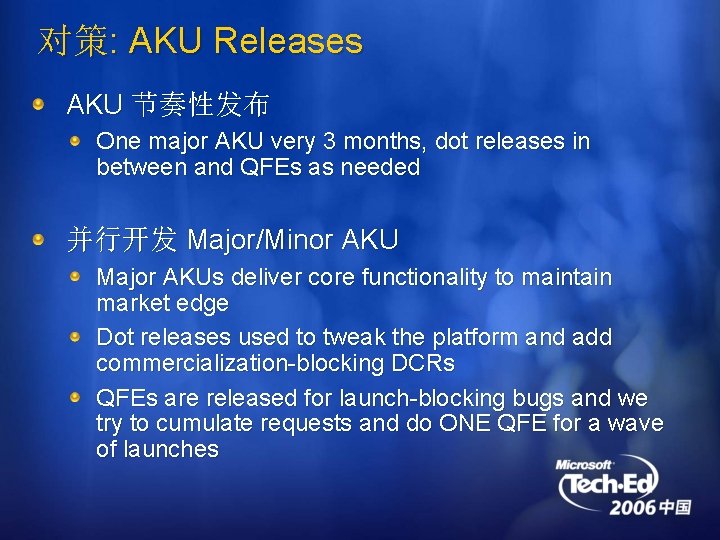 对策: AKU Releases

AKU 节奏性发布

One major AKU very 3 months, dot releases in between and QFEs as needed

并行开发 Major/Minor AKU

Major AKUs deliver core functionality to maintain market edge

Dot releases used to tweak the platform and add commercialization-blocking DCRs

QFEs are released for launch-blocking bugs and we try to cumulate requests and do ONE QFE for a wave of launches

Microsoft Tech·Ed 2006 中国